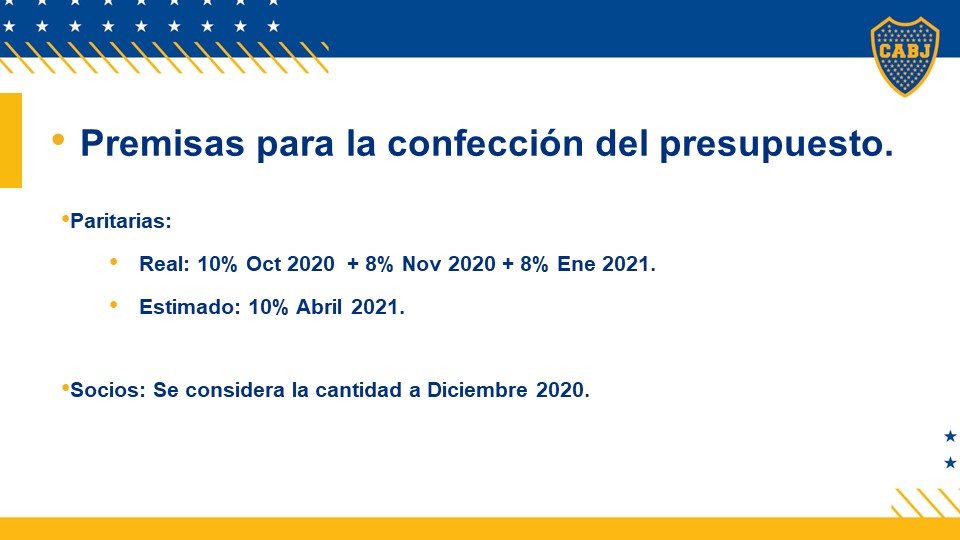 CABJ

• Premisas para la confección del presupuesto.

•Paritarias:

• Real: 10% Oct 2020 + 8% Nov 2020 + 8% Ene 2021.

• Estimado: 10% Abril 2021.

•Socios: Se considera la cantidad a Diciembre 2020.